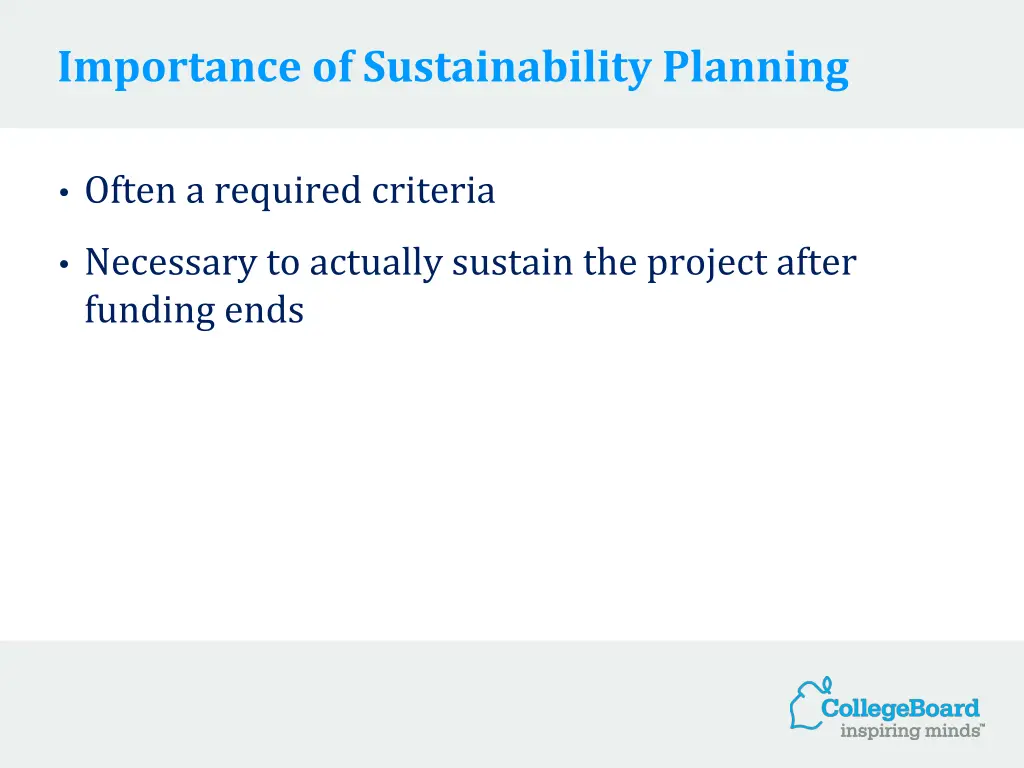 Importance of Sustainability Planning

• Often a required criteria

• Necessary to actually sustain the project after funding ends

CollegeBoard
inspiring minds™